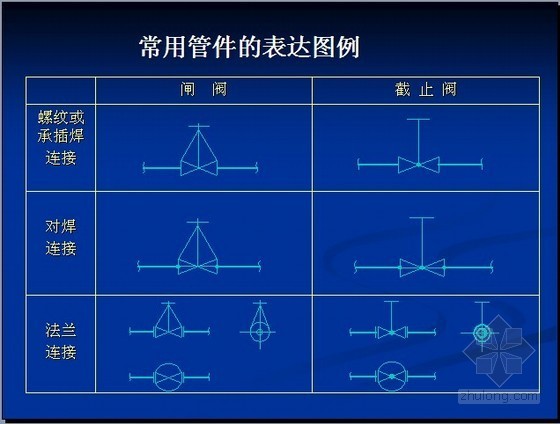 常用管件的表达图例

| | 闸 阀 | 截 止 阀 |
|---|---|---|
| 螺纹或承插焊连接 | | |
| 对焊连接 | | |
| 法兰连接 | | |

zhulong.com